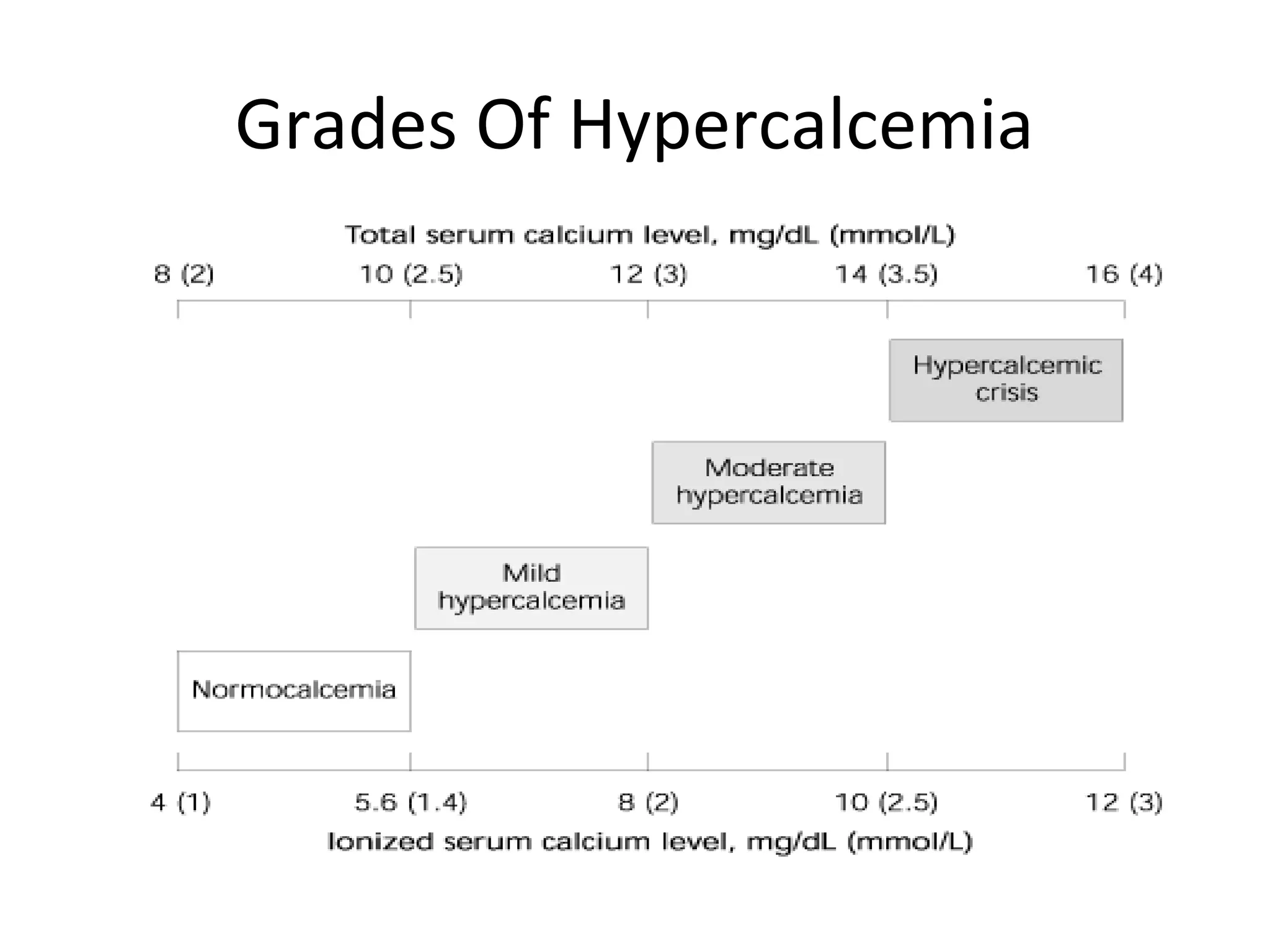 Grades Of Hypercalcemia

Total serum calcium level, mg/dL (mmol/L)

8 (2) 10 (2.5) 12 (3) 14 (3.5) 16 (4)

Hypercalcemic crisis

Moderate hypercalcemia

Mild hypercalcemia

Normocalcemia

4 (1) 5.6 (1.4) 8 (2) 10 (2.5) 12 (3)

Ionized serum calcium level, mg/dL (mmol/L)